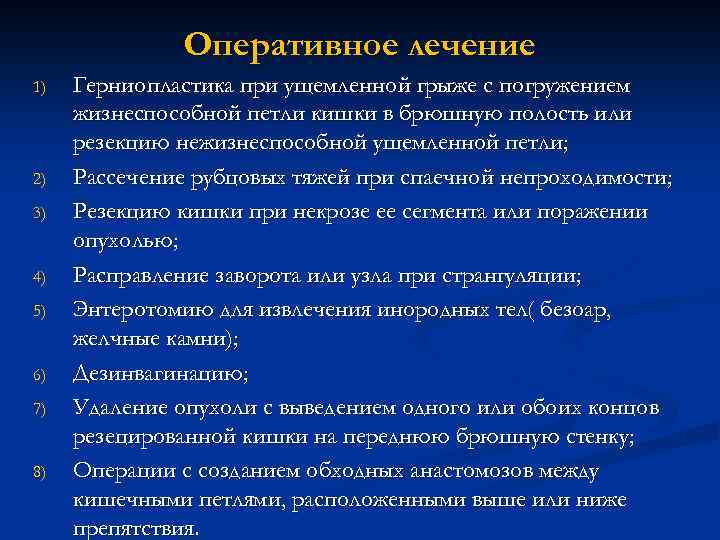 Оперативное лечение

1) Герниопластика при ущемленной грыже с погружением жизнеспособной петли кишки в брюшную полость или резекцию нежизнеспособной ущемленной петли;

2) Рассечение рубцовых тяжей при спаечной непроходимости;

3) Резекцию кишки при некрозе ее сегмента или поражении опухолью;

4) Расправление заворота или узла при странгуляции;

5) Энтеротомию для извлечения инородных тел( безоар, желчные камни);

6) Дезинвагинацию;

7) Удаление опухоли с выведением одного или обоих концов резецированной кишки на переднюю брюшную стенку;

8) Операции с созданием обходных анастомозов между кишечными петлями, расположенными выше или ниже препятствия.